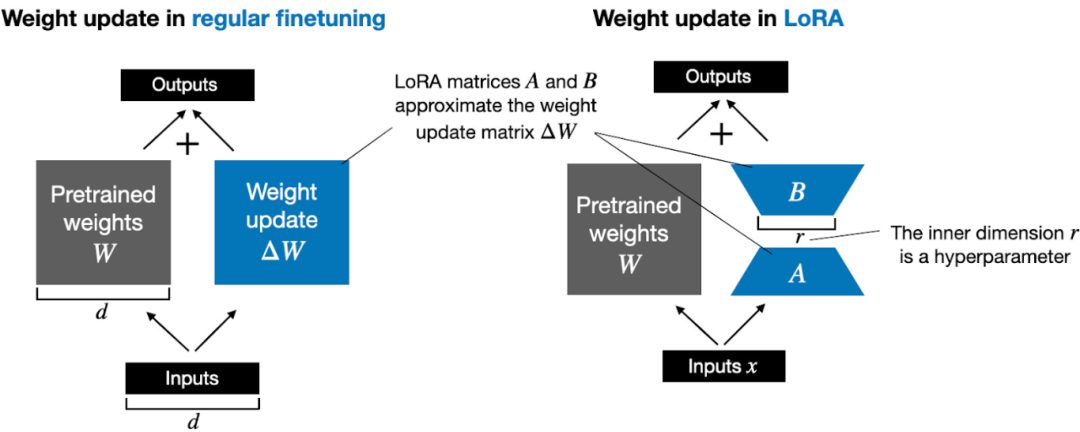 Weight update in regular finetuning

Outputs

+

Pretrained weights $W$

Weight update $\Delta W$

$d$

Inputs

$d$

LoRA matrices $A$ and $B$ approximate the weight update matrix $\Delta W$

Weight update in LoRA

Outputs

+

Pretrained weights $W$

$B$

$r$

$A$

The inner dimension $r$ is a hyperparameter

Inputs $x$